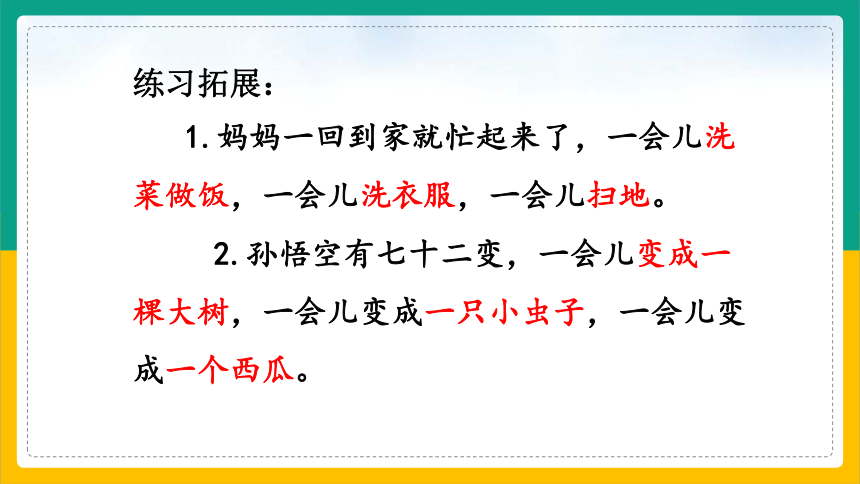 练习拓展：

1. 妈妈一回到家就忙起来了，一会儿洗菜做饭，一会儿洗衣服，一会儿扫地。

2. 孙悟空有七十二变，一会儿变成一棵大树，一会儿变成一只小虫子，一会儿变成一个西瓜。